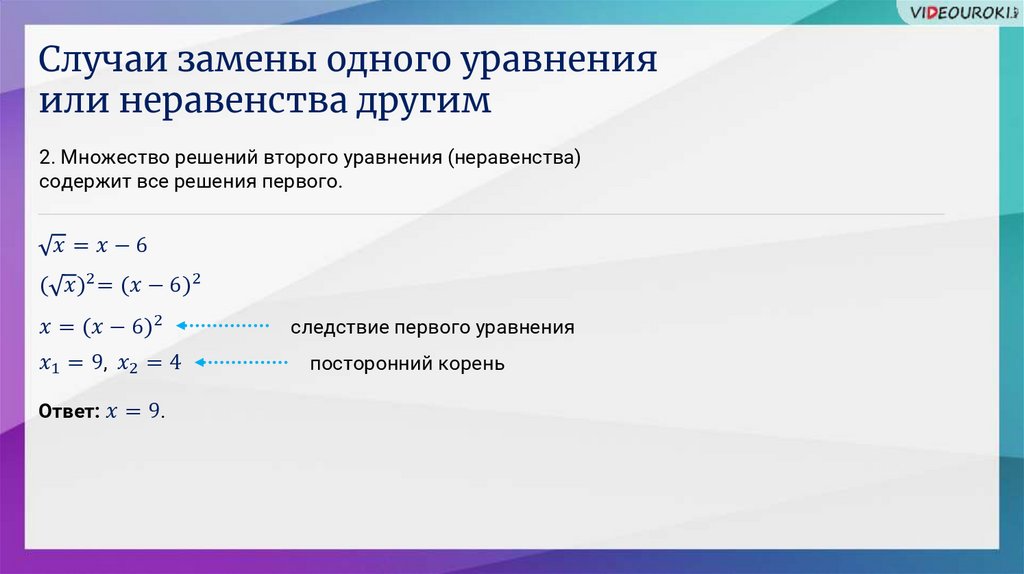 VIDEOUROKI

Случаи замены одного уравнения или неравенства другим

2. Множество решений второго уравнения (неравенства) содержит все решения первого.

$\sqrt{x} = x - 6$

$(\sqrt{x})^2 = (x - 6)^2$

$x = (x - 6)^2$ следствие первого уравнения

$x_1 = 9,\ x_2 = 4$ посторонний корень

**Ответ:** $x = 9$.